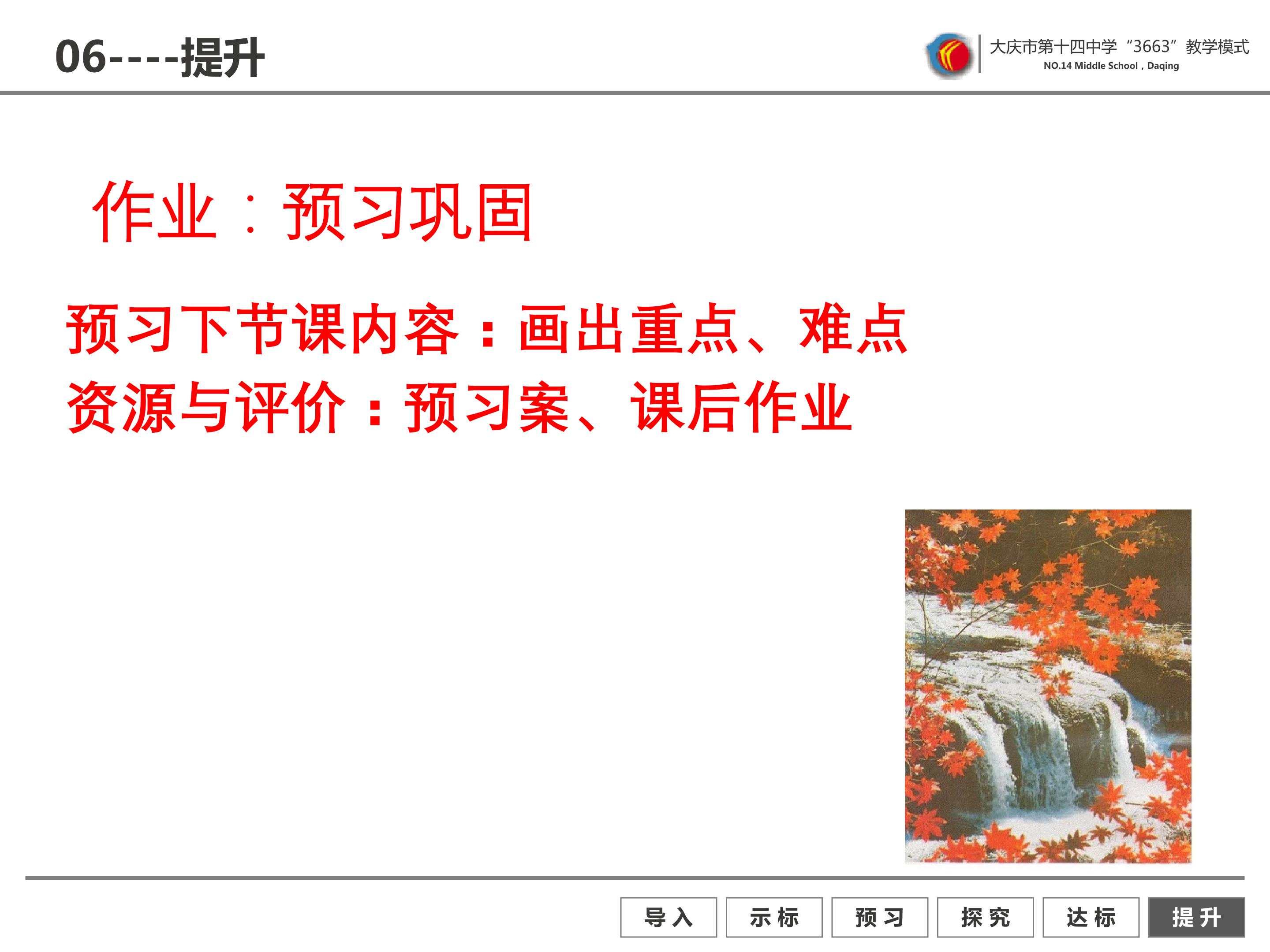 06----提升

大庆市第十四中学“3663”教学模式
NO.14 Middle School，Daqing

作业：预习巩固

预习下节课内容：画出重点、难点
资源与评价：预习案、课后作业

导入 示标 预习 探究 达标 提升